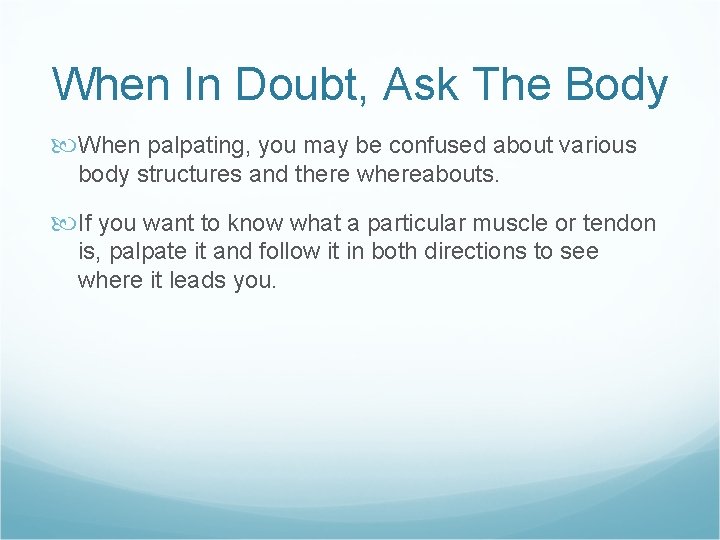 When In Doubt, Ask The Body

When palpating, you may be confused about various body structures and there whereabouts.

If you want to know what a particular muscle or tendon is, palpate it and follow it in both directions to see where it leads you.